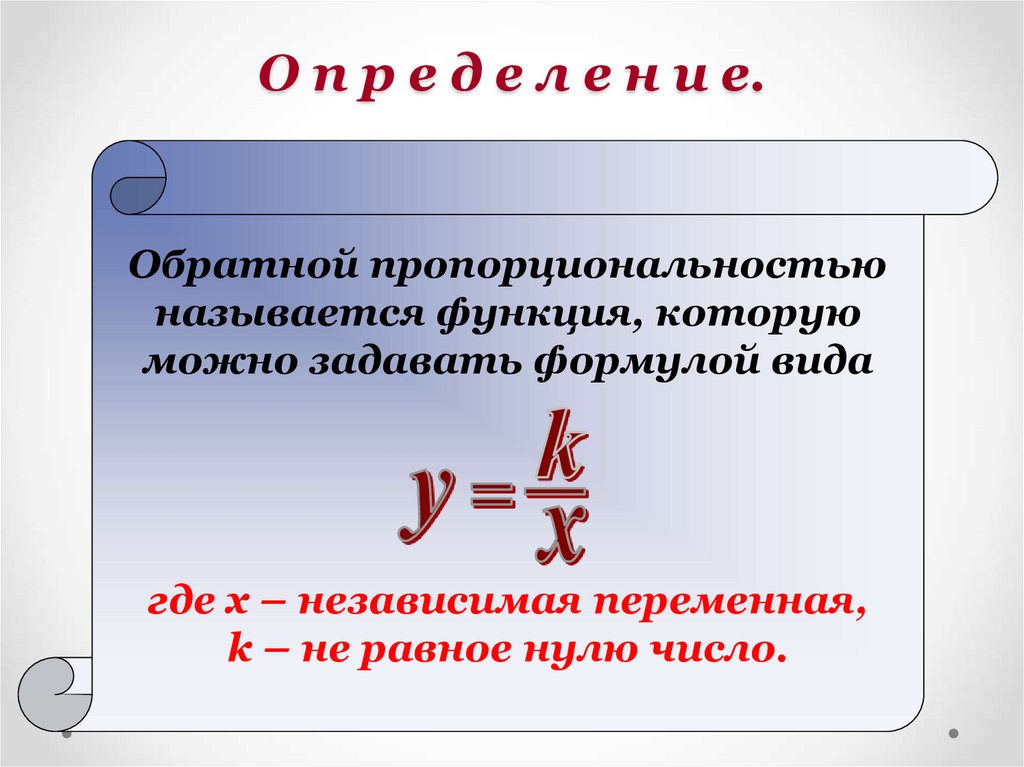 Определение.

Обратной пропорциональностью называется функция, которую можно задавать формулой вида

$y = \frac{k}{x}$

где x – независимая переменная, k – не равное нулю число.